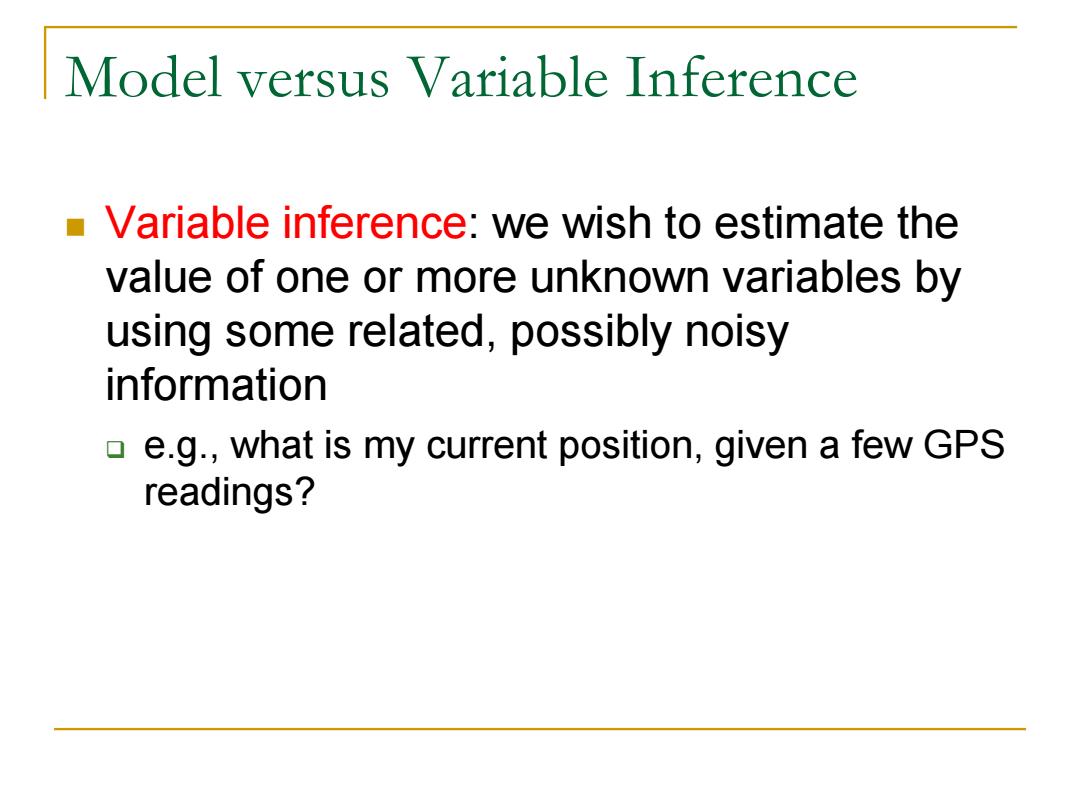 Model versus Variable Inference

Variable inference: we wish to estimate the value of one or more unknown variables by using some related, possibly noisy information

e.g., what is my current position, given a few GPS readings?